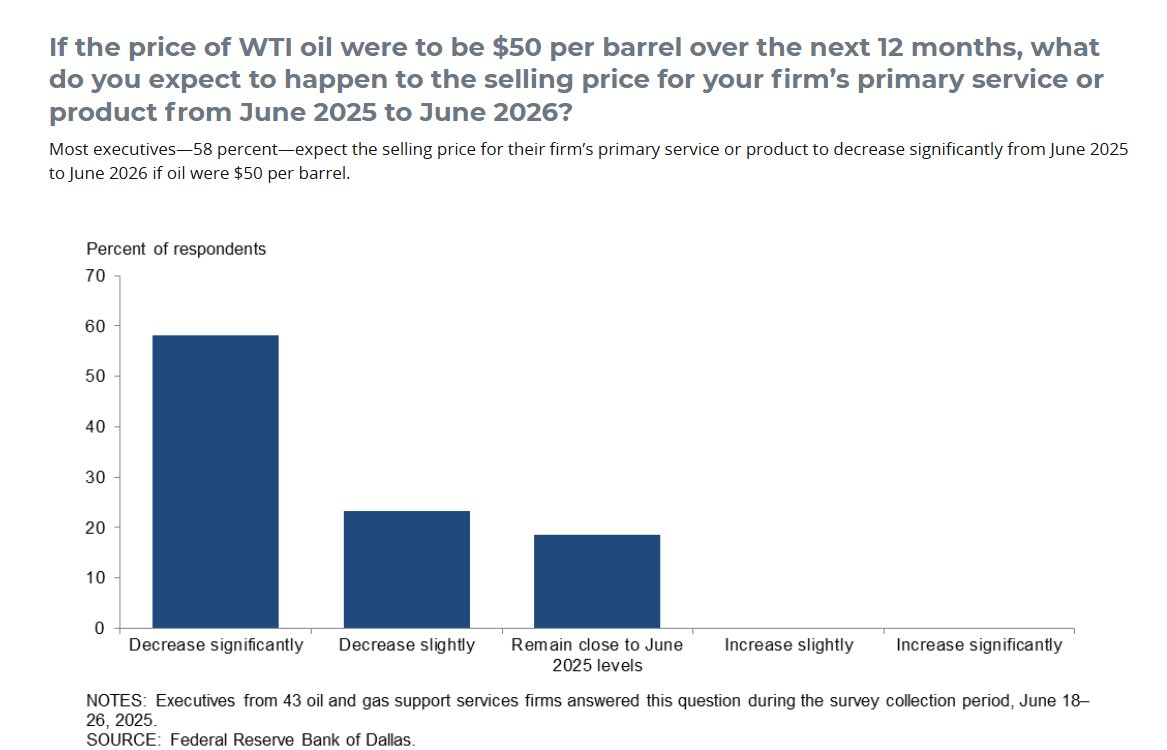 If the price of WTI oil were to be \$50 per barrel over the next 12 months, what do you expect to happen to the selling price for your firm's primary service or product from June 2025 to June 2026?

Most executives—58 percent—expect the selling price for their firm's primary service or product to decrease significantly from June 2025 to June 2026 if oil were \$50 per barrel.

Percent of respondents

70
60
50
40
30
20
10
0

Decrease significantly
Decrease slightly
Remain close to June 2025 levels
Increase slightly
Increase significantly

NOTES: Executives from 43 oil and gas support services firms answered this question during the survey collection period, June 18–26, 2025.
SOURCE: Federal Reserve Bank of Dallas.